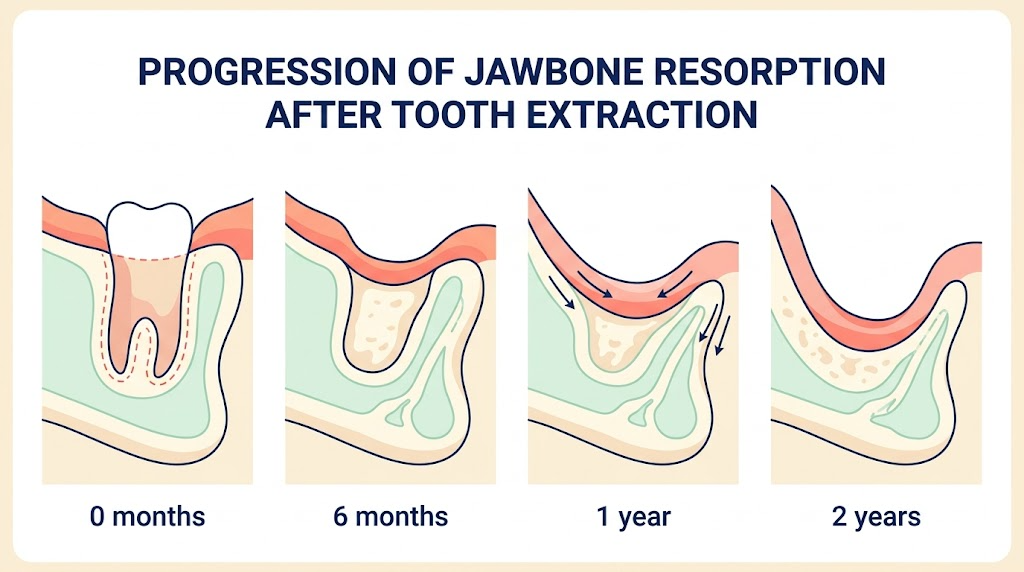 PROGRESSION OF JAWBONE RESORPTION AFTER TOOTH EXTRACTION

0 months

6 months

1 year

2 years